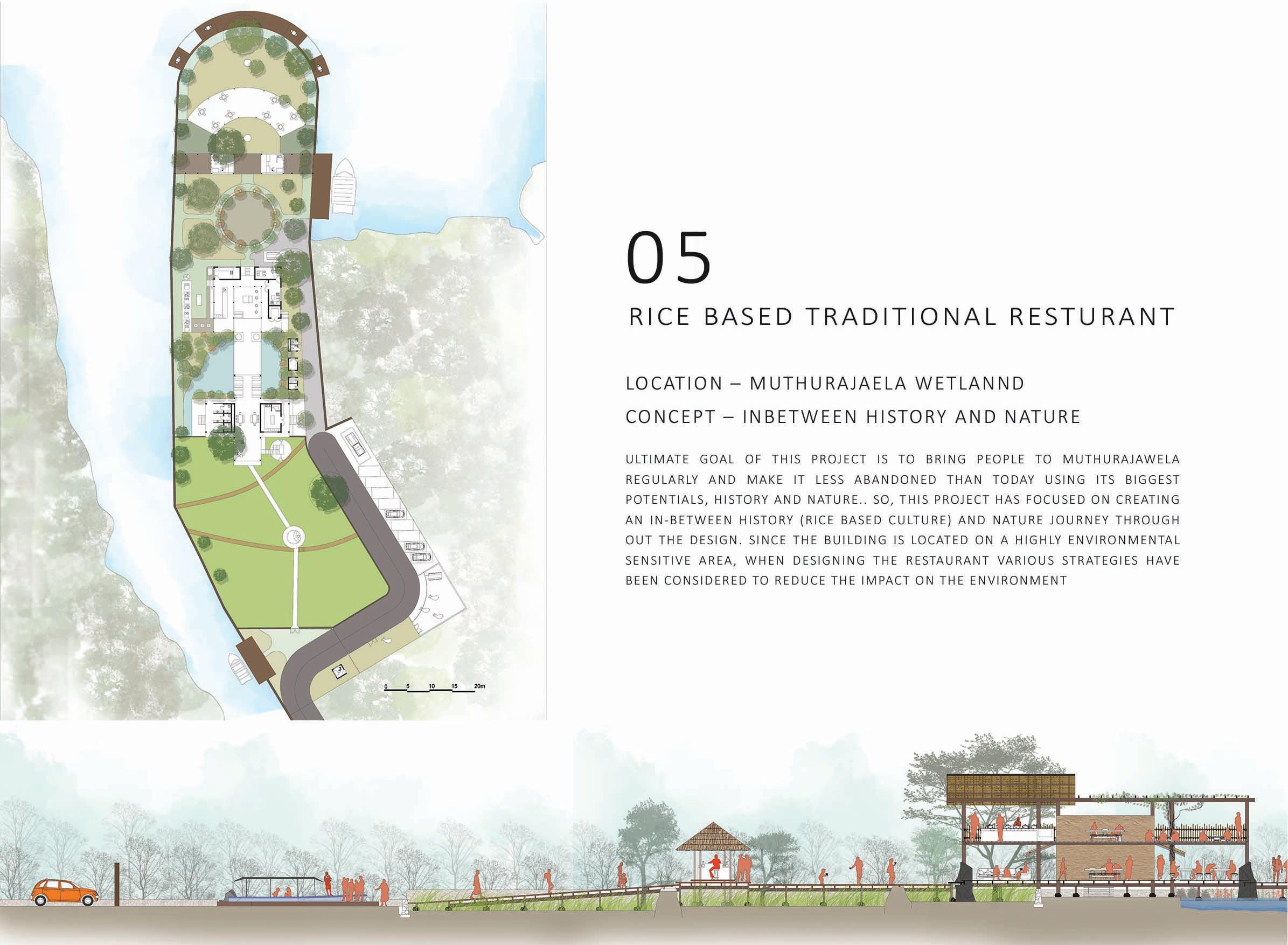 0 5 10 15 20m

05

RICE BASED TRADITIONAL RESTURANT

LOCATION – MUTHURAJAELA WETLANND

CONCEPT – INBETWEEN HISTORY AND NATURE

ULTIMATE GOAL OF THIS PROJECT IS TO BRING PEOPLE TO MUTHURAJAWELA REGULARLY AND MAKE IT LESS ABANDONED THAN TODAY USING ITS BIGGEST POTENTIALS, HISTORY AND NATURE.. SO, THIS PROJECT HAS FOCUSED ON CREATING AN IN-BETWEEN HISTORY (RICE BASED CULTURE) AND NATURE JOURNEY THROUGH OUT THE DESIGN. SINCE THE BUILDING IS LOCATED ON A HIGHLY ENVIRONMENTAL SENSITIVE AREA, WHEN DESIGNING THE RESTAURANT VARIOUS STRATEGIES HAVE BEEN CONSIDERED TO REDUCE THE IMPACT ON THE ENVIRONMENT